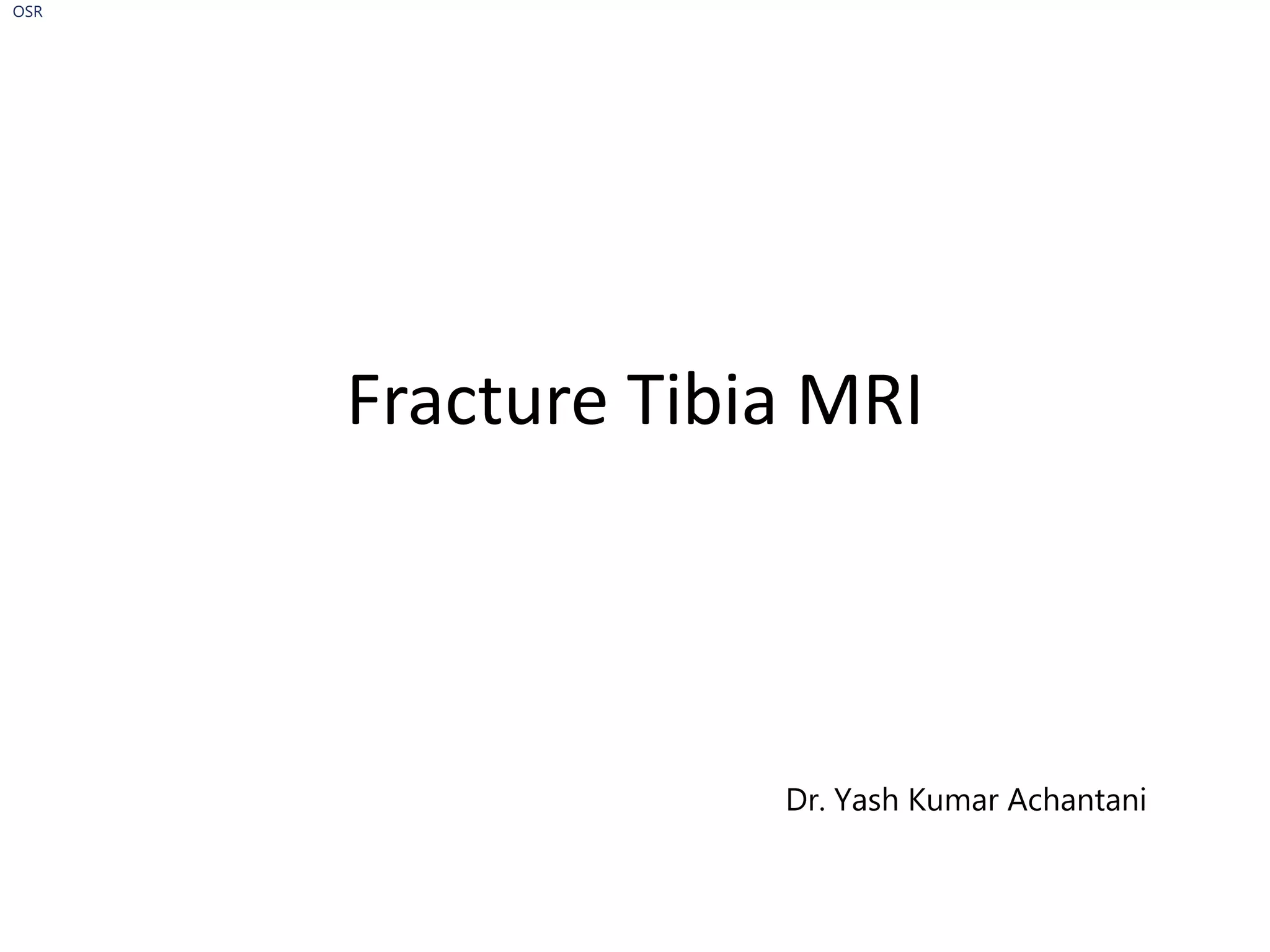 OSR

Fracture Tibia MRI

Dr. Yash Kumar Achantani